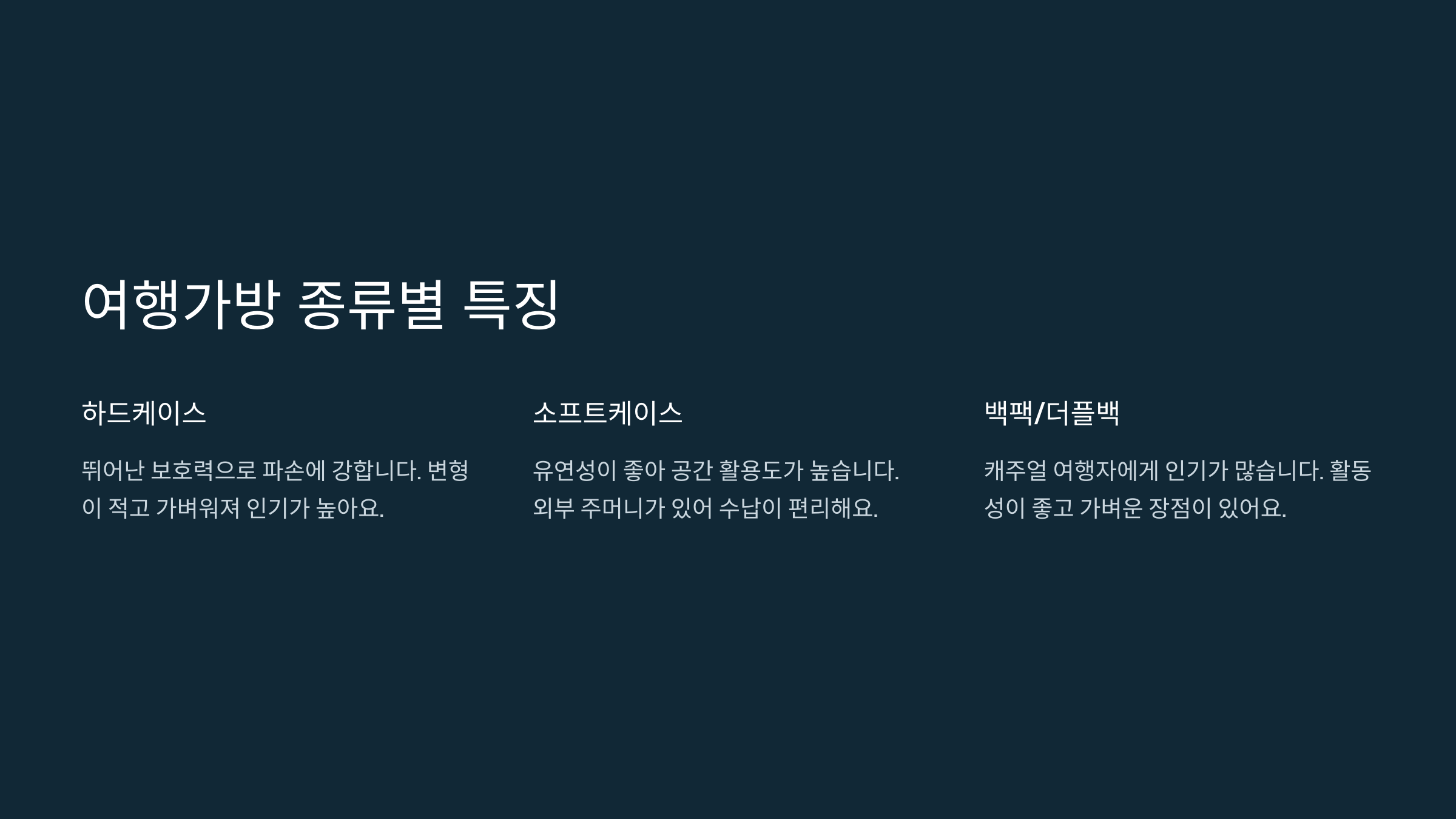 여행가방 종류별 특징

하드케이스

뛰어난 보호력으로 파손에 강합니다. 변형이 적고 가벼워져 인기가 높아요.

소프트케이스

유연성이 좋아 공간 활용도가 높습니다. 외부 주머니가 있어 수납이 편리해요.

백팩/더플백

캐주얼 여행자에게 인기가 많습니다. 활동성이 좋고 가벼운 장점이 있어요.